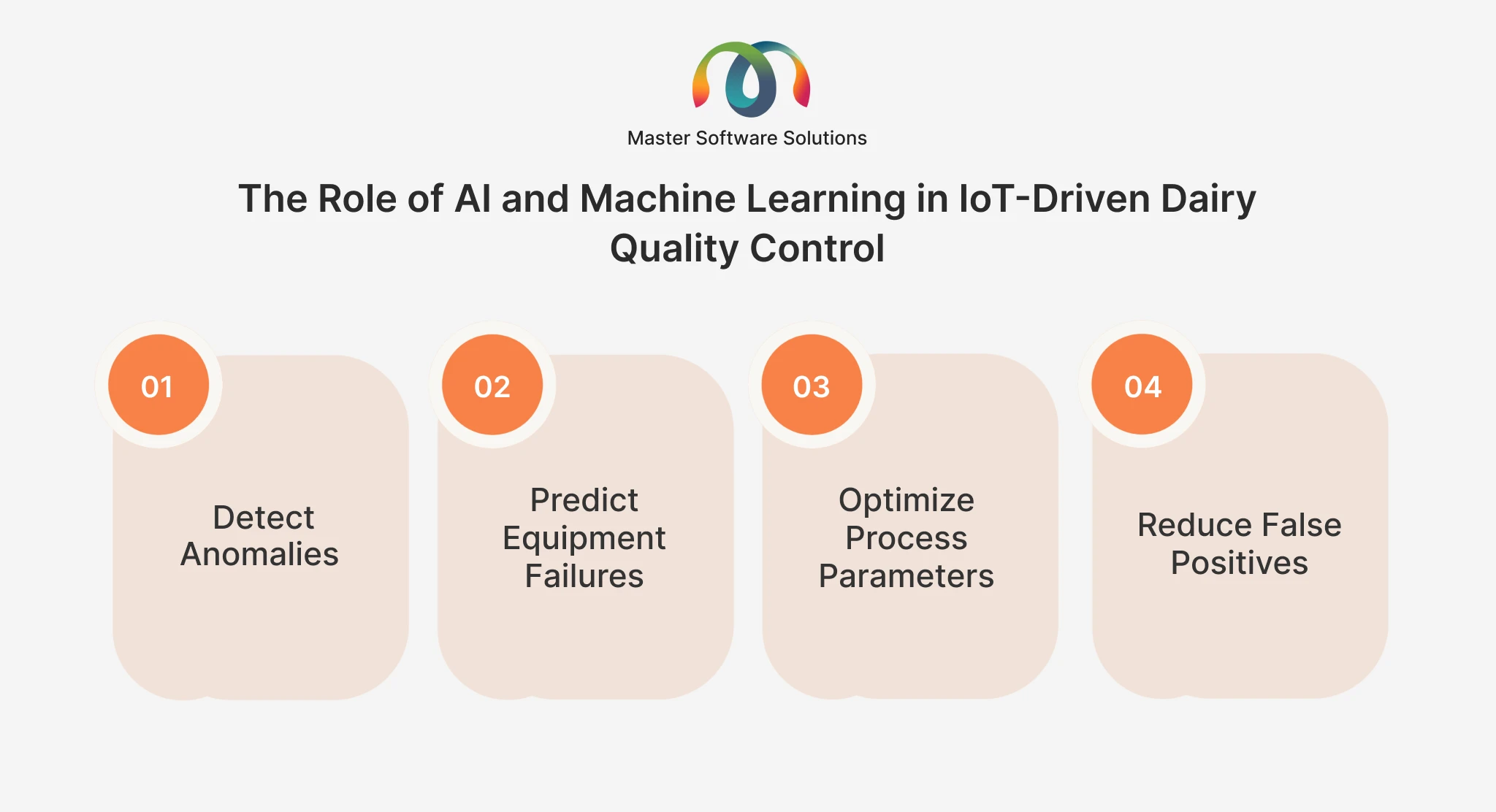 Master Software Solutions

The Role of AI and Machine Learning in IoT-Driven Dairy Quality Control

01

Detect Anomalies

02

Predict Equipment Failures

03

Optimize Process Parameters

04

Reduce False Positives